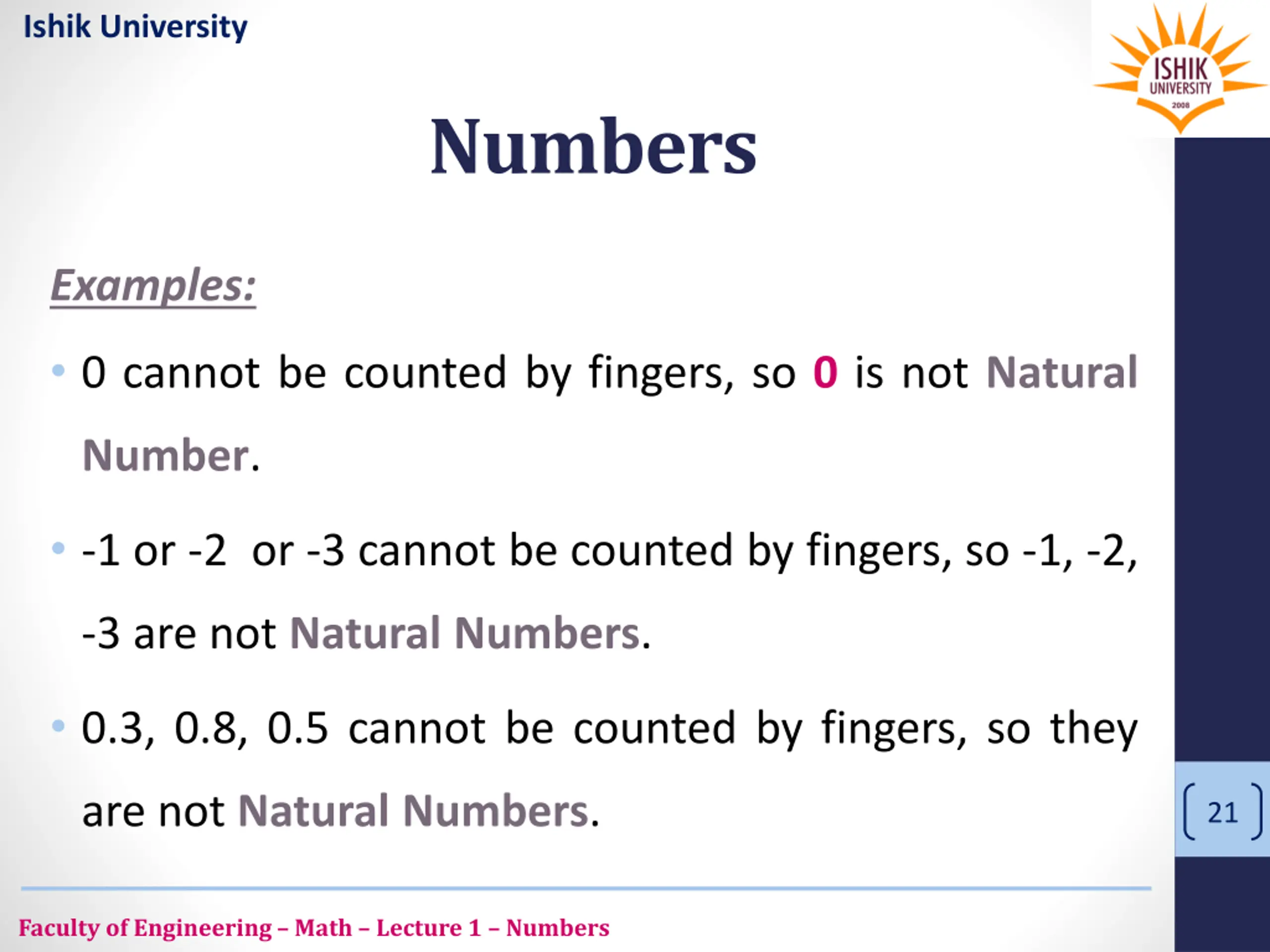 Ishik University

ISHIK UNIVERSITY 2008

Numbers

Examples:

• 0 cannot be counted by fingers, so 0 is not Natural Number.

• -1 or -2 or -3 cannot be counted by fingers, so -1, -2, -3 are not Natural Numbers.

• 0.3, 0.8, 0.5 cannot be counted by fingers, so they are not Natural Numbers.

21

Faculty of Engineering – Math – Lecture 1 – Numbers